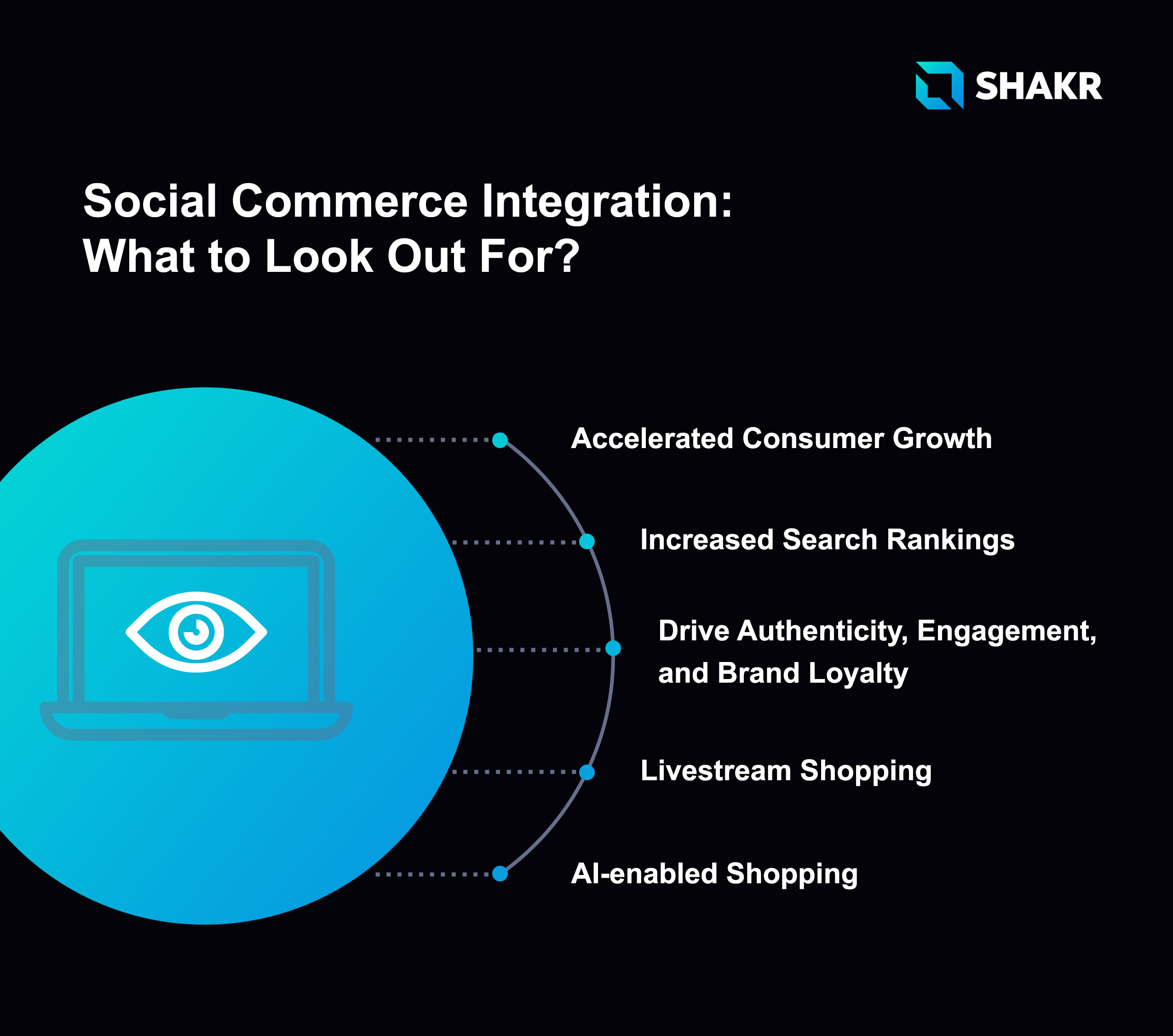 SHAKR

Social Commerce Integration: What to Look Out For?

Accelerated Consumer Growth

Increased Search Rankings

Drive Authenticity, Engagement, and Brand Loyalty

Livestream Shopping

AI-enabled Shopping